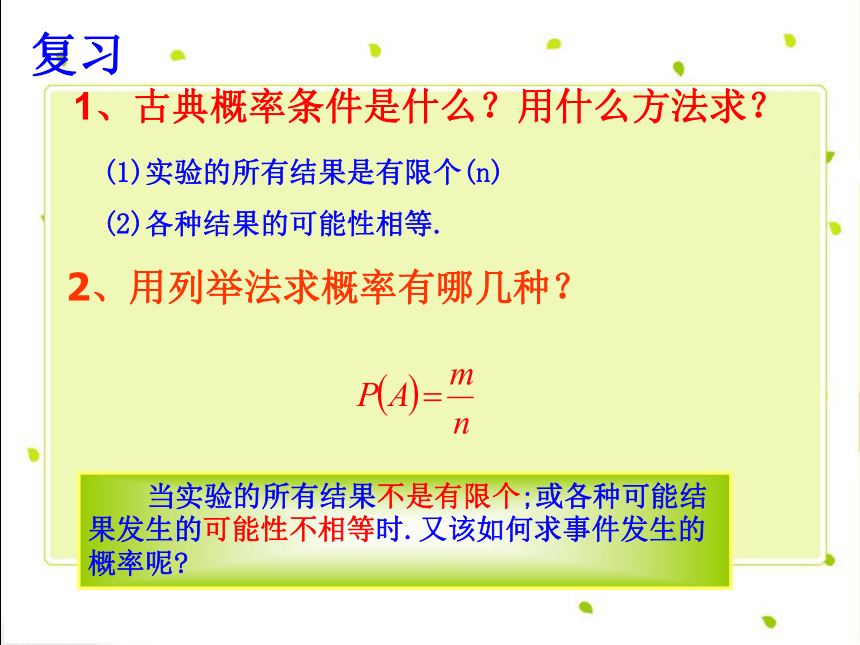 复习

1、古典概率条件是什么？用什么方法求？

(1)实验的所有结果是有限个(n)

(2)各种结果的可能性相等.

2、用列举法求概率有哪几种？

$P(A)=\frac{m}{n}$

当实验的所有结果不是有限个;或各种可能结果发生的可能性不相等时.又该如何求事件发生的概率呢?